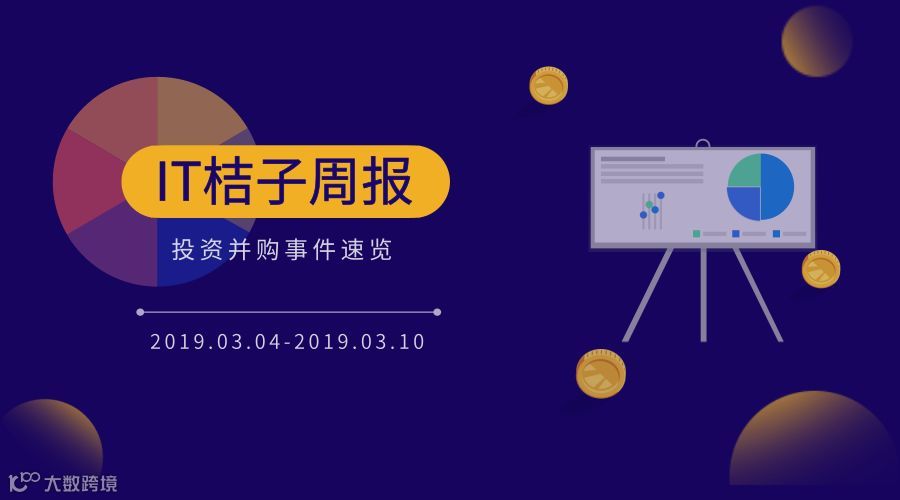 IT桔子周报

投资并购事件速览

2019.03.04-2019.03.10

大数跨境